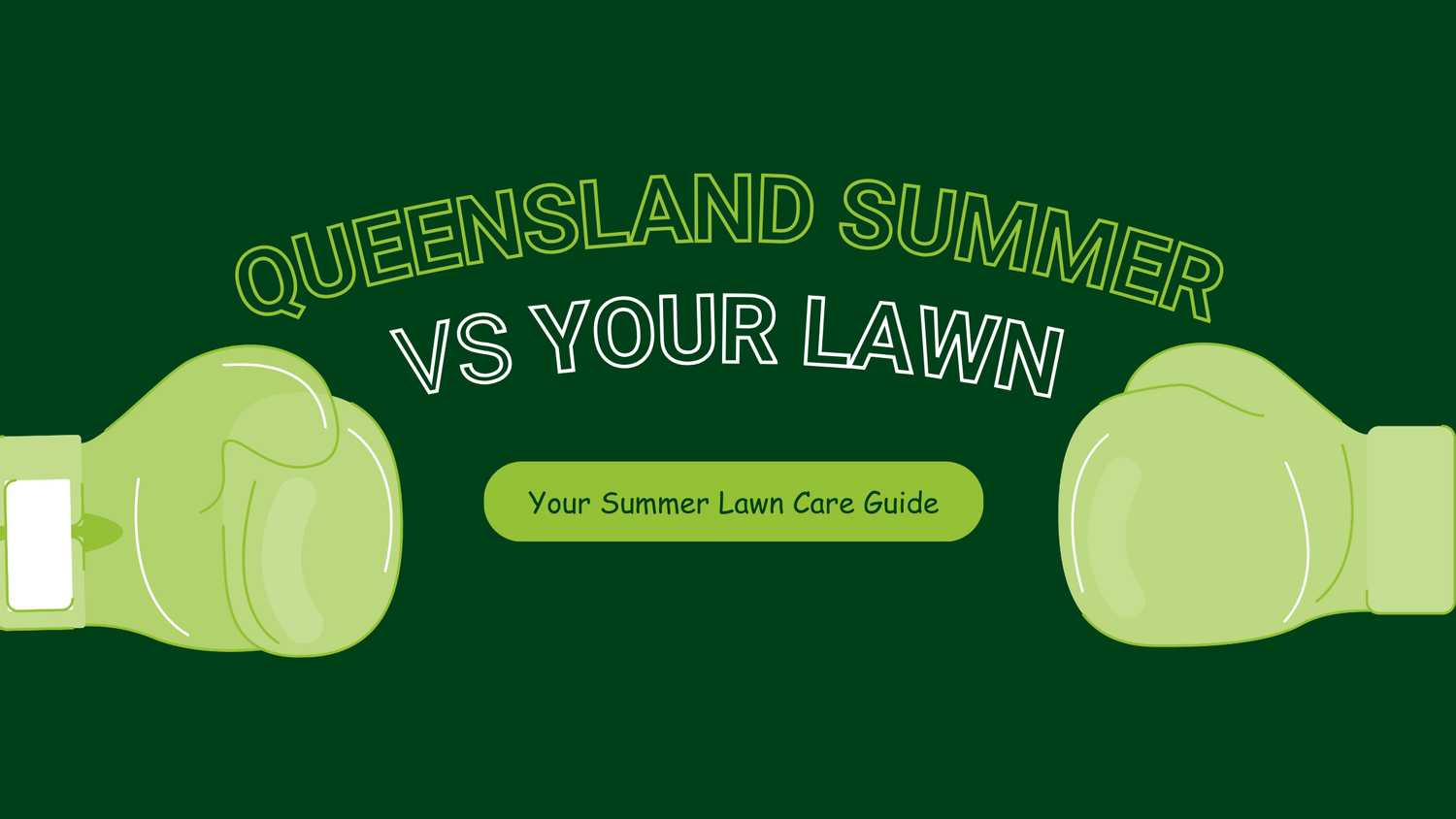 QUEENSLAND SUMMER
VS YOUR LAWN

Your Summer Lawn Care Guide